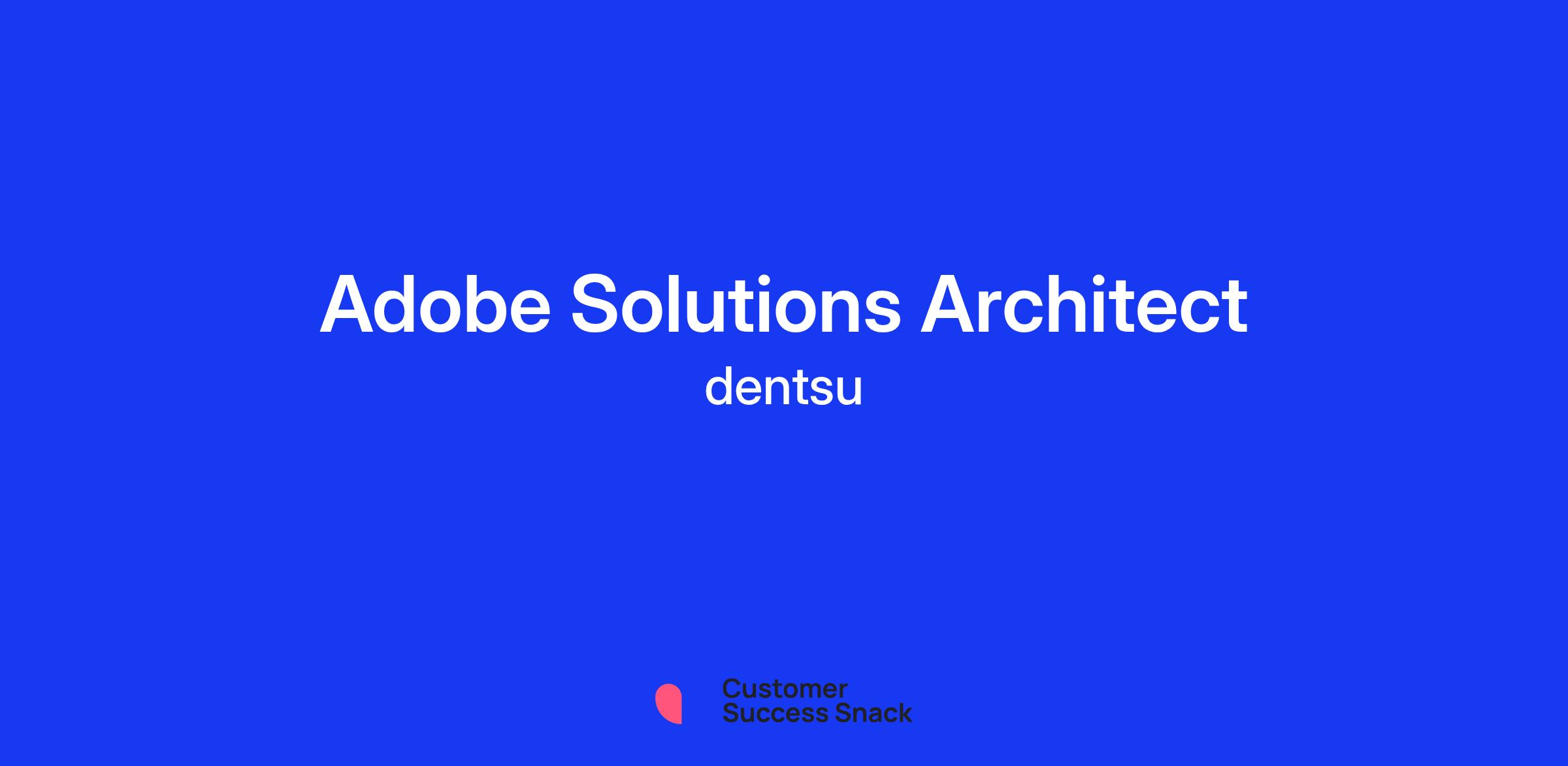 Adobe Solutions Architect
dentsu

Customer
Success Snack